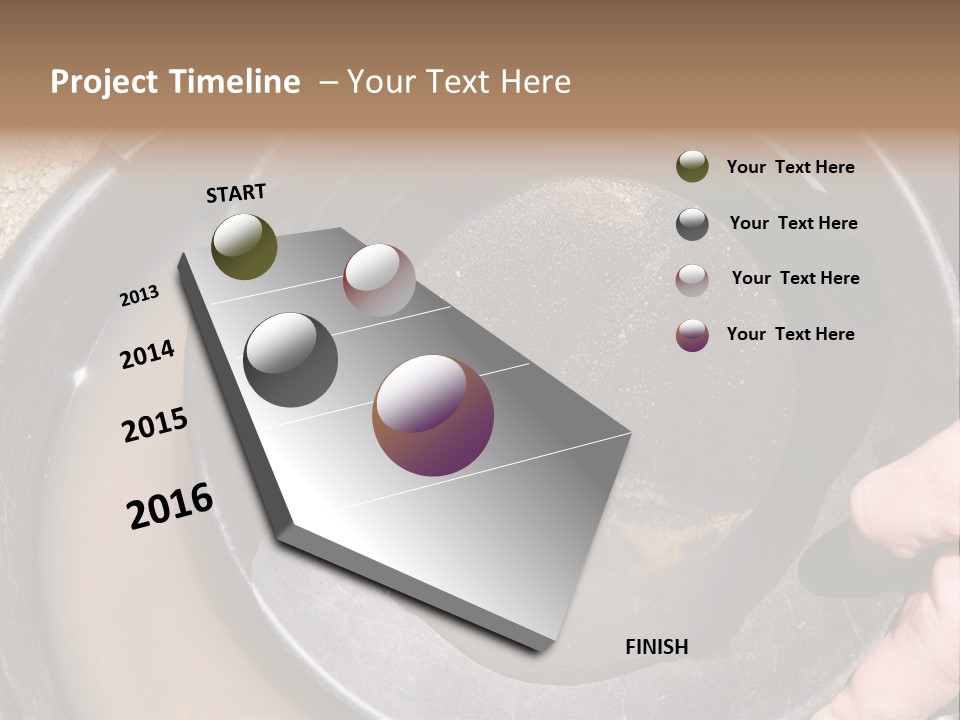 Project Timeline – Your Text Here

START

2013

2014

2015

2016

FINISH

Your Text Here

Your Text Here

Your Text Here

Your Text Here